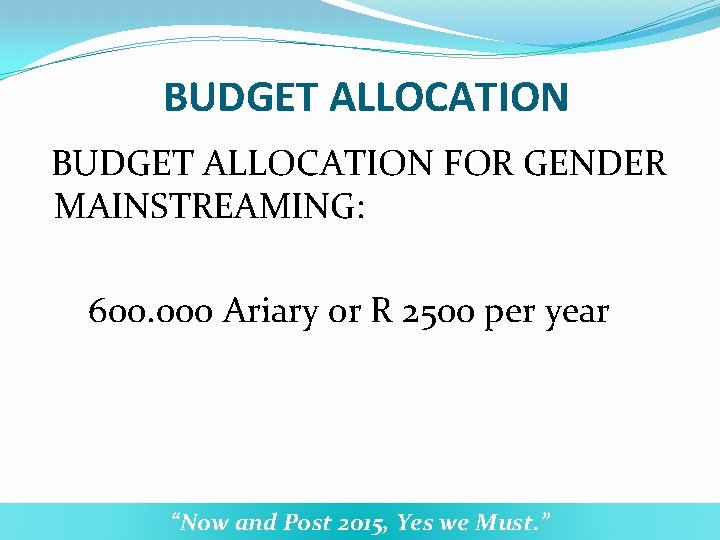 BUDGET ALLOCATION

BUDGET ALLOCATION FOR GENDER MAINSTREAMING:

600.000 Ariary or R 2500 per year

“Now and Post 2015, Yes we Must.”